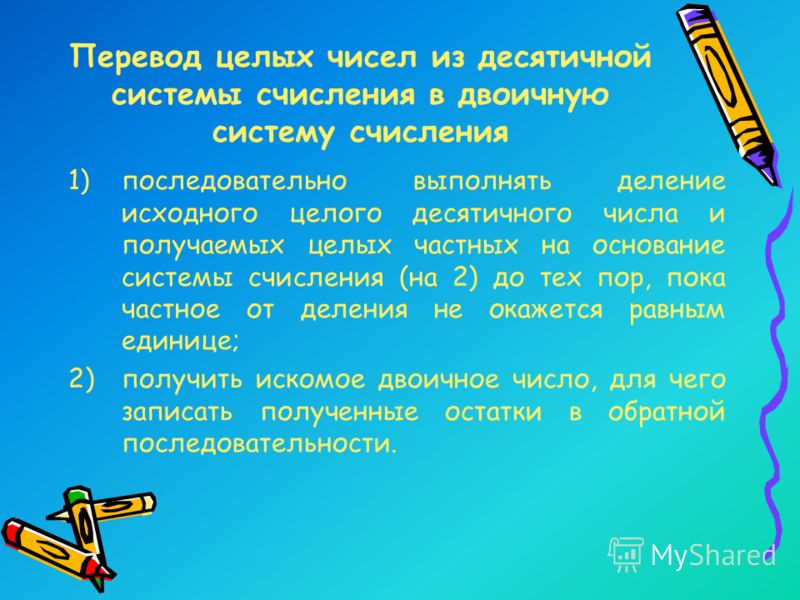 Перевод целых чисел из десятичной системы счисления в двоичную систему счисления

1) последовательно выполнять деление исходного целого десятичного числа и получаемых целых частных на основание системы счисления (на 2) до тех пор, пока частное от деления не окажется равным единице;

2) получить искомое двоичное число, для чего записать полученные остатки в обратной последовательности.

MyShared